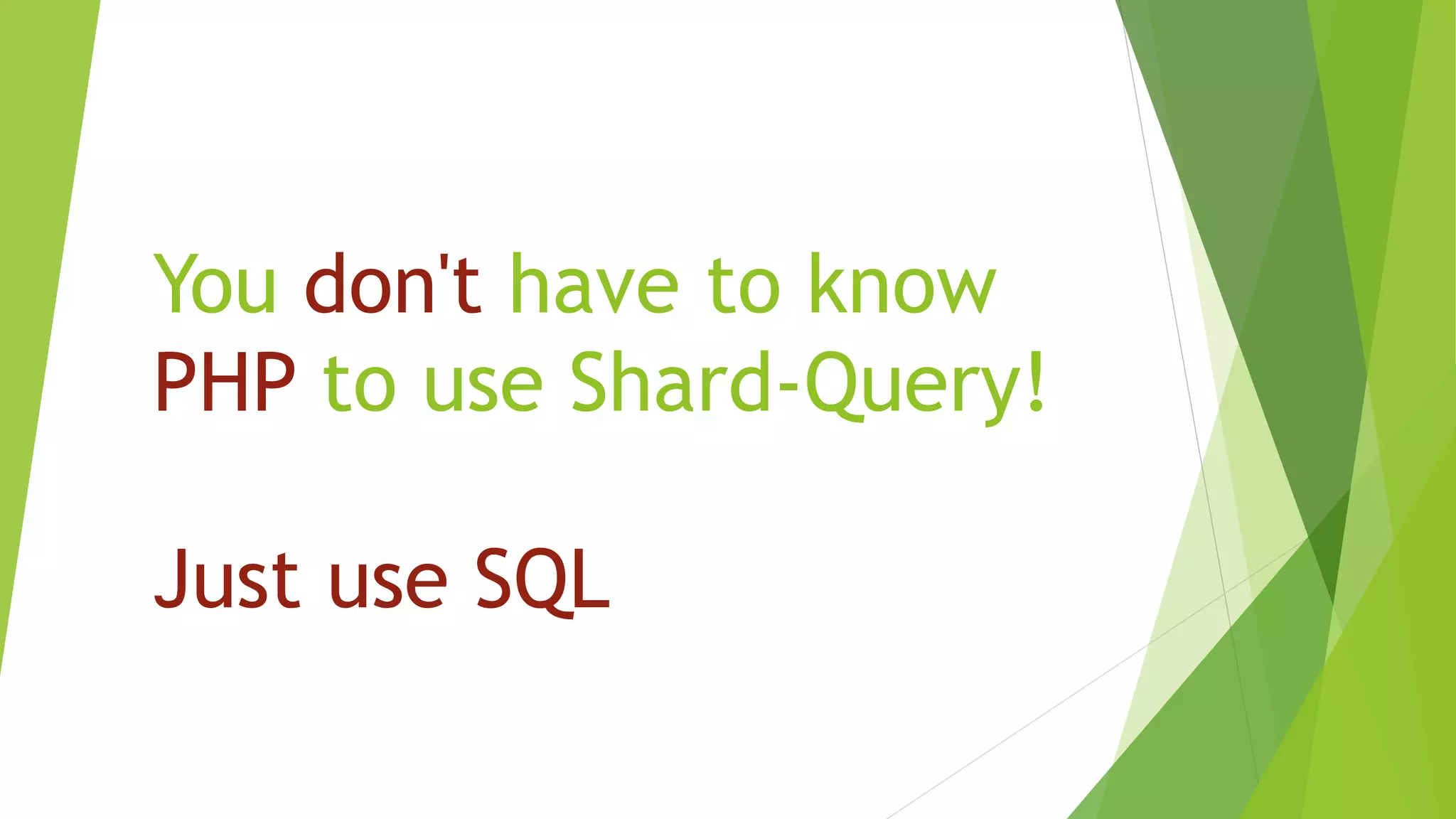 You don't have to know PHP to use Shard-Query!

Just use SQL